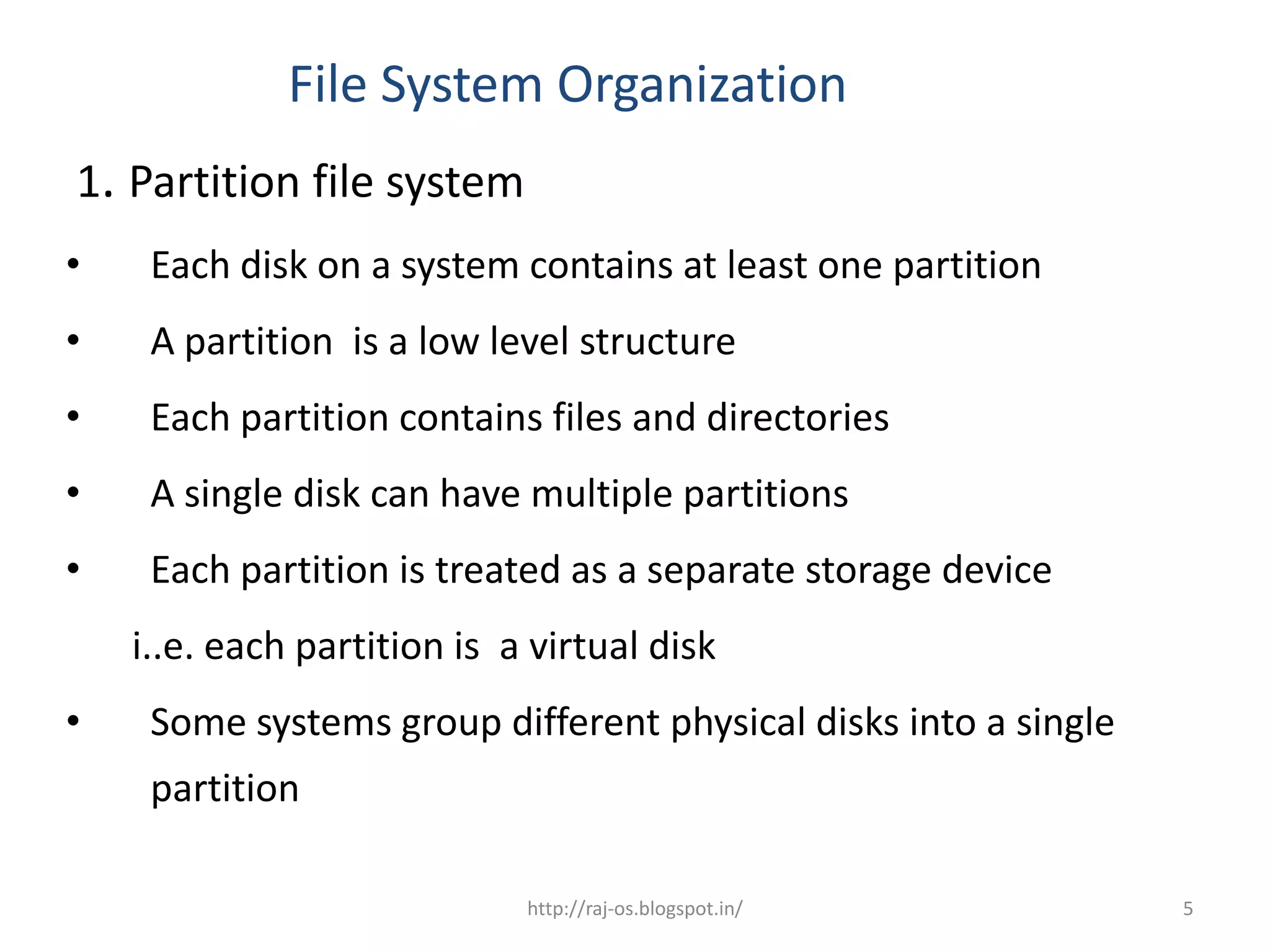 File System Organization

1. Partition file system

• Each disk on a system contains at least one partition

• A partition is a low level structure

• Each partition contains files and directories

• A single disk can have multiple partitions

• Each partition is treated as a separate storage device

i..e. each partition is a virtual disk

• Some systems group different physical disks into a single partition

http://raj-os.blogspot.in/

5